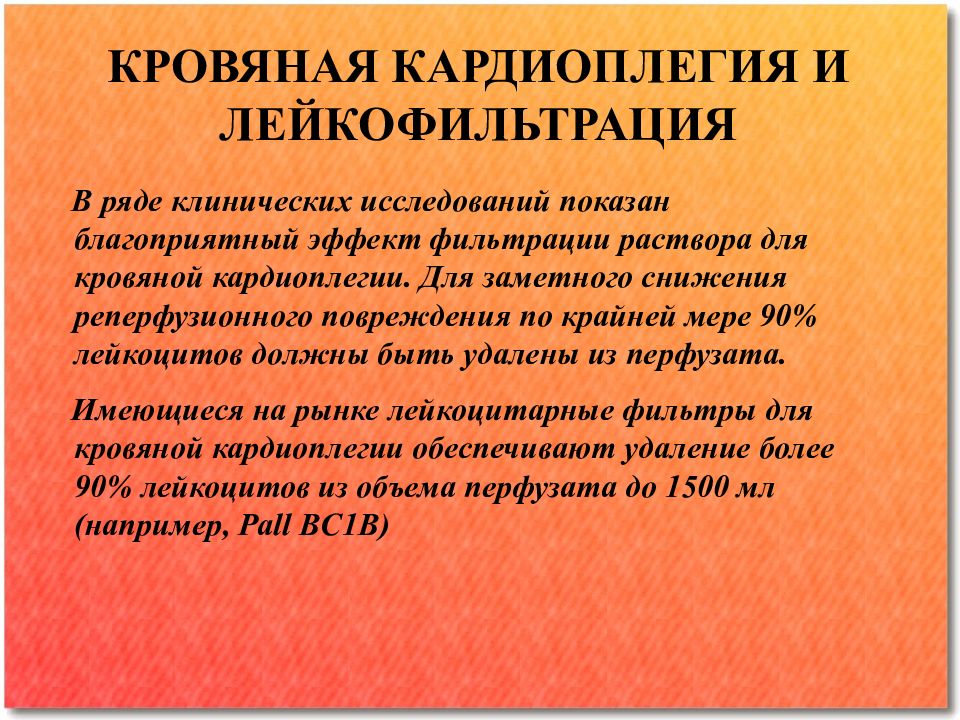 КРОВЯНАЯ КАРДИОПЛЕГИЯ И ЛЕЙКОФИЛЬТРАЦИЯ

В ряде клинических исследований показан благоприятный эффект фильтрации раствора для кровяной кардиоплегии. Для заметного снижения реперфузионного повреждения по крайней мере 90% лейкоцитов должны быть удалены из перфузата.

Имеющиеся на рынке лейкоцитарные фильтры для кровяной кардиоплегии обеспечивают удаление более 90% лейкоцитов из объема перфузата до 1500 мл (например, Pall BC1B)